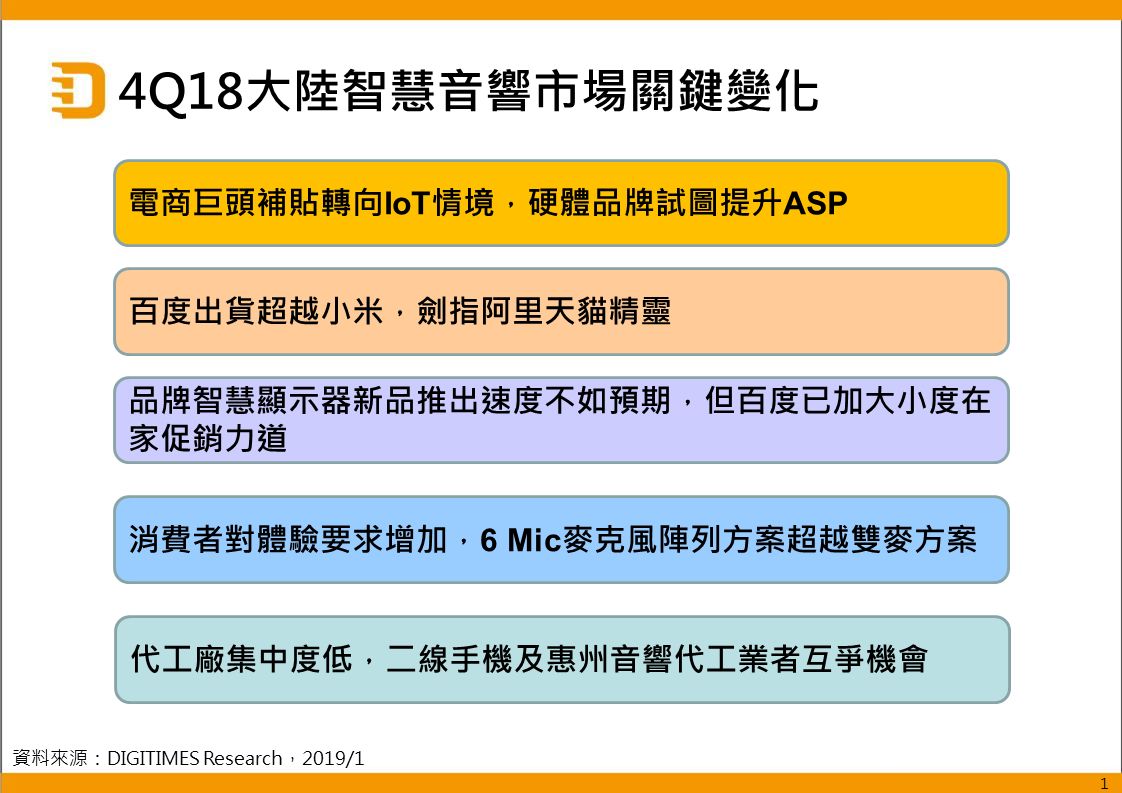 4Q18大陸智慧音響市場關鍵變化

電商巨頭補貼轉向IoT情境，硬體品牌試圖提升ASP

百度出貨超越小米，劍指阿里天貓精靈

品牌智慧顯示器新品推出速度不如預期，但百度已加大小度在家促銷力道

消費者對體驗要求增加，6 Mic麥克風陣列方案超越雙麥方案

代工廠集中度低，二線手機及惠州音響代工業者互爭機會

資料來源：DIGITIMES Research，2019/1

1